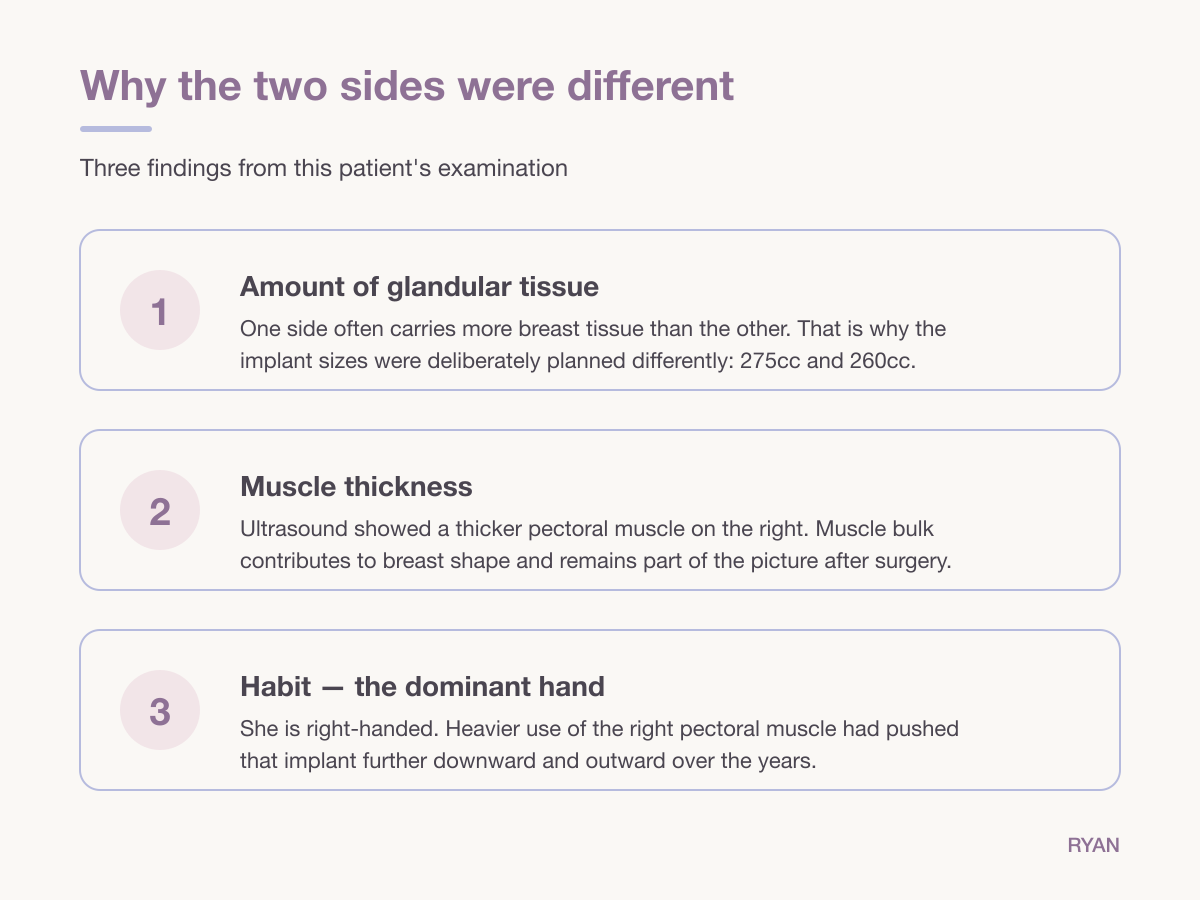 Why the two sides were different

Three findings from this patient's examination

1

Amount of glandular tissue

One side often carries more breast tissue than the other. That is why the implant sizes were deliberately planned differently: 275cc and 260cc.

2

Muscle thickness

Ultrasound showed a thicker pectoral muscle on the right. Muscle bulk contributes to breast shape and remains part of the picture after surgery.

3

Habit — the dominant hand

She is right-handed. Heavier use of the right pectoral muscle had pushed that implant further downward and outward over the years.

RYAN